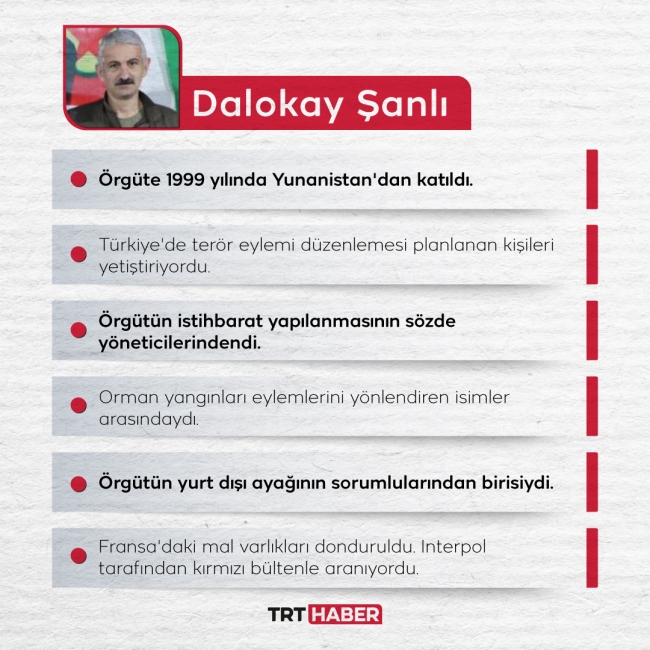 Dalokay Şanlı

Örgüte 1999 yılında Yunanistan'dan katıldı.

Türkiye'de terör eylemi düzenlemesi planlanan kişileri yetiştiriyordu.

Örgütün istihbarat yapılanmasının sözde yöneticilerindendi.

Orman yangınları eylemlerini yönlendiren isimler arasındaydı.

Örgütün yurt dışı ayağının sorumlularından birisiydi.

Fransa'daki mal varlıkları donduruldu. Interpol tarafından kırmızı bültenle aranıyordu.

TRT HABER